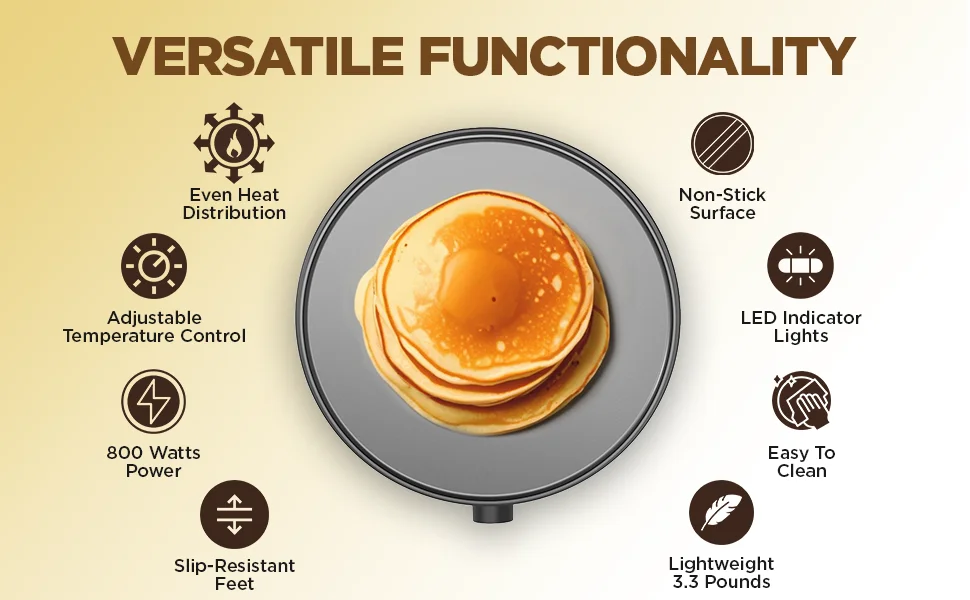 VERSATILE FUNCTIONALITY

Even Heat
Distribution

Adjustable
Temperature Control

800 Watts
Power

Slip-Resistant
Feet

Non-Stick
Surface

LED Indicator
Lights

Easy To
Clean

Lightweight
3.3 Pounds